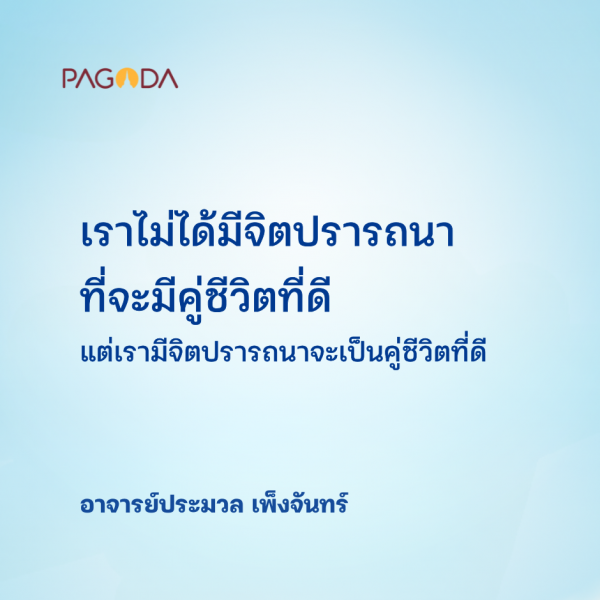 PAGODA

เราไม่ได้มีจิตปรารถนา
ที่จะมีคู่ชีวิตที่ดี
แต่เรามีจิตปรารถนาจะเป็นคู่ชีวิตที่ดี

อาจารย์ประมวล เพ็งจันทร์